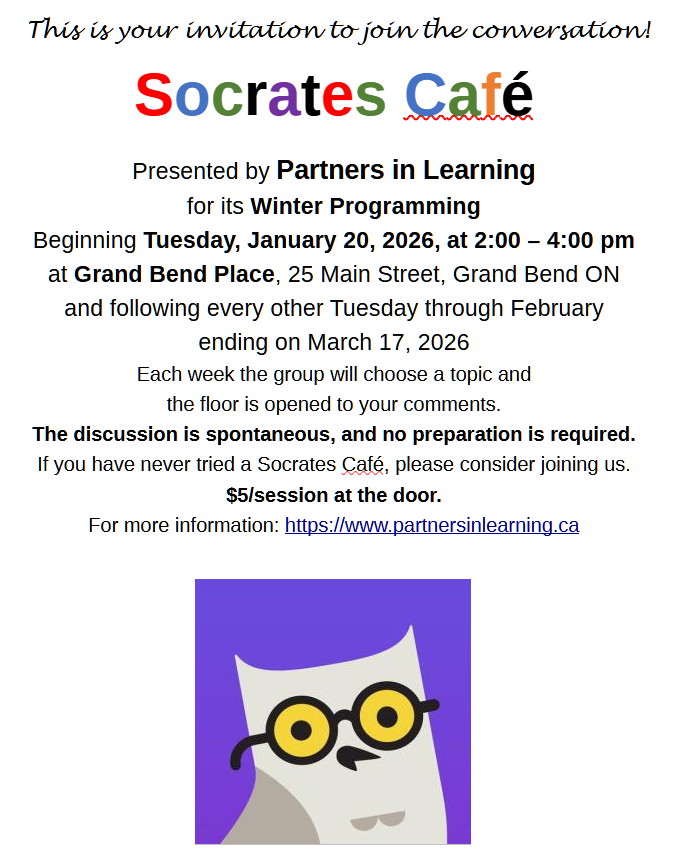 This is your invitation to join the conversation!

Socrates Café

Presented by Partners in Learning
for its Winter Programming
Beginning Tuesday, January 20, 2026, at 2:00 – 4:00 pm
at Grand Bend Place, 25 Main Street, Grand Bend ON
and following every other Tuesday through February
ending on March 17, 2026
Each week the group will choose a topic and
the floor is opened to your comments.
The discussion is spontaneous, and no preparation is required.
If you have never tried a Socrates Café, please consider joining us.
$5/session at the door.
For more information: https://www.partnersinlearning.ca